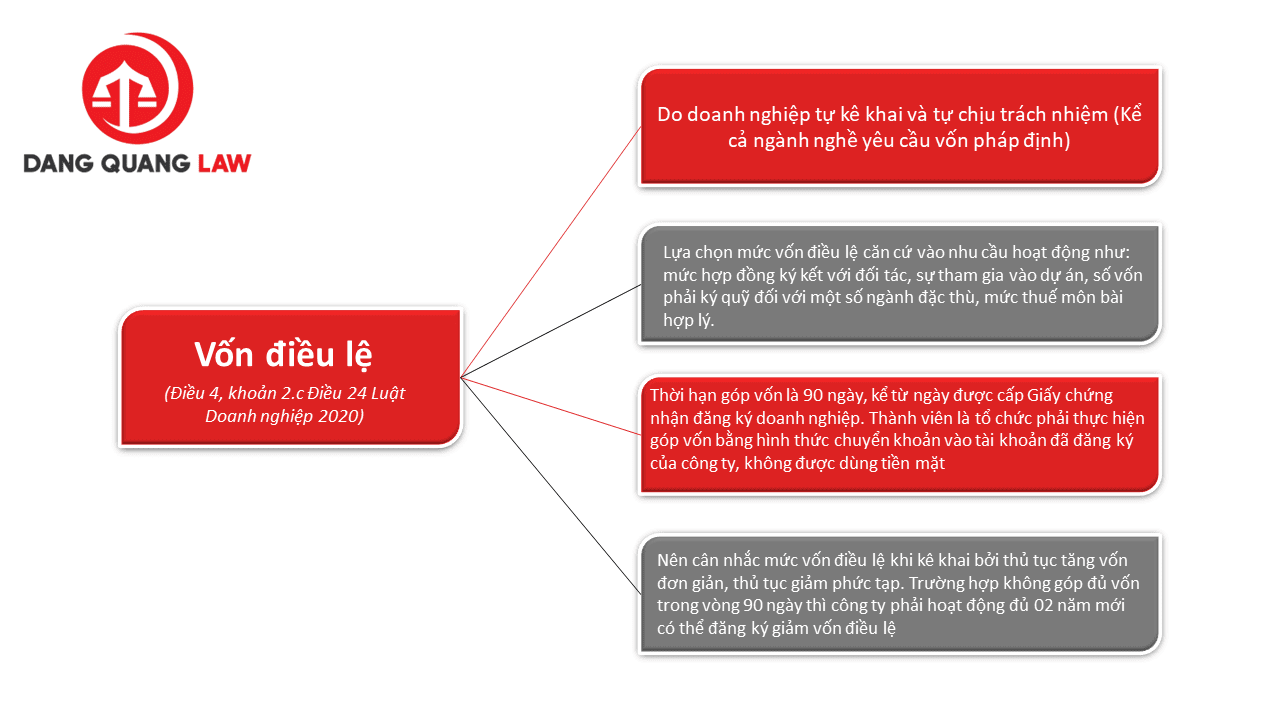 DANG QUANG LAW

Vốn điều lệ

(Điều 4, khoản 2.c Điều 24 Luật Doanh nghiệp 2020)

Do doanh nghiệp tự kê khai và tự chịu trách nhiệm (Kể cả ngành nghề yêu cầu vốn pháp định)

Lựa chọn mức vốn điều lệ căn cứ vào nhu cầu hoạt động như: mức hợp đồng ký kết với đối tác, sự tham gia vào dự án, số vốn phải ký quỹ đối với một số ngành đặc thù, mức thuế môn bài hợp lý.

Thời hạn góp vốn là 90 ngày, kể từ ngày được cấp Giấy chứng nhận đăng ký doanh nghiệp. Thành viên là tổ chức phải thực hiện góp vốn bằng hình thức chuyển khoản vào tài khoản đã đăng ký của công ty, không được dùng tiền mặt

Nên cân nhắc mức vốn điều lệ khi kê khai bởi thủ tục tăng vốn đơn giản, thủ tục giảm phức tạp. Trường hợp không góp đủ vốn trong vòng 90 ngày thì công ty phải hoạt động đủ 02 năm mới có thể đăng ký giảm vốn điều lệ